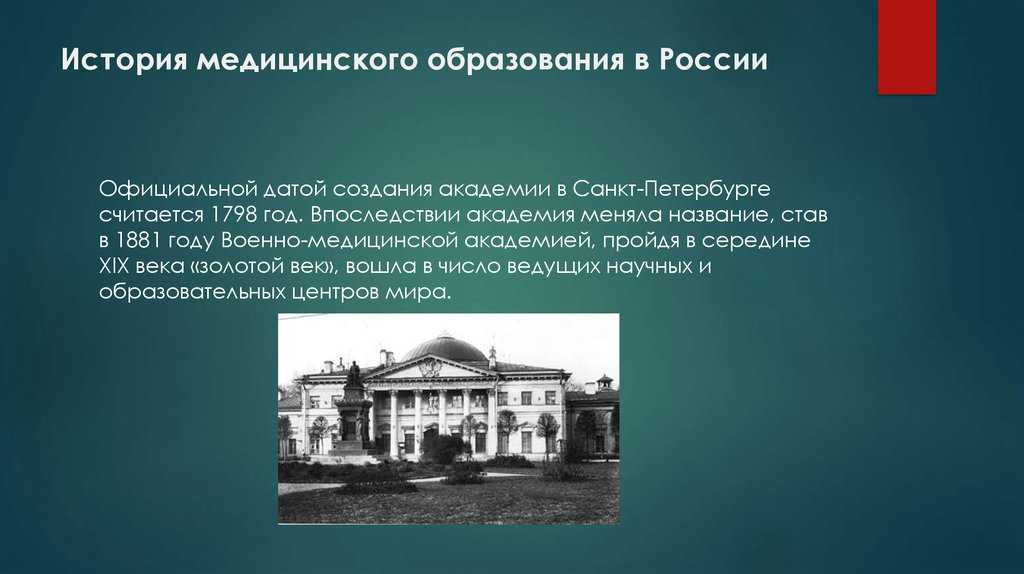 История медицинского образования в России

Официальной датой создания академии в Санкт-Петербурге считается 1798 год. Впоследствии академия меняла название, став в 1881 году Военно-медицинской академией, пройдя в середине XIX века «золотой век», вошла в число ведущих научных и образовательных центров мира.